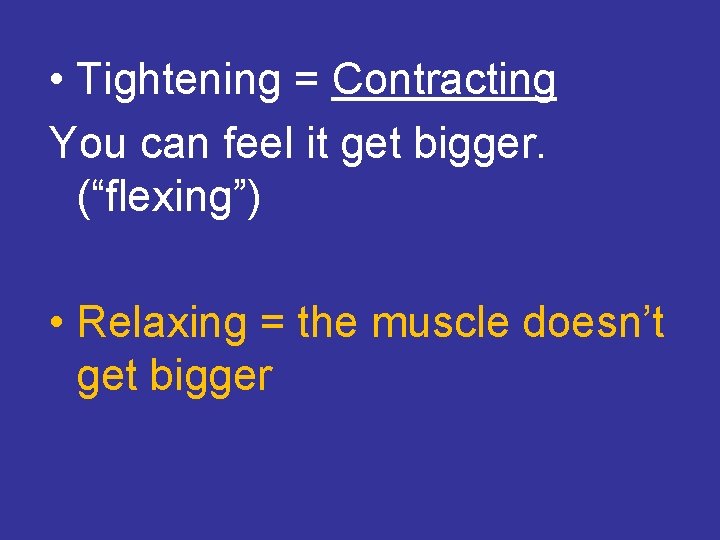 • Tightening = Contracting
You can feel it get bigger. (“flexing”)

• Relaxing = the muscle doesn’t get bigger